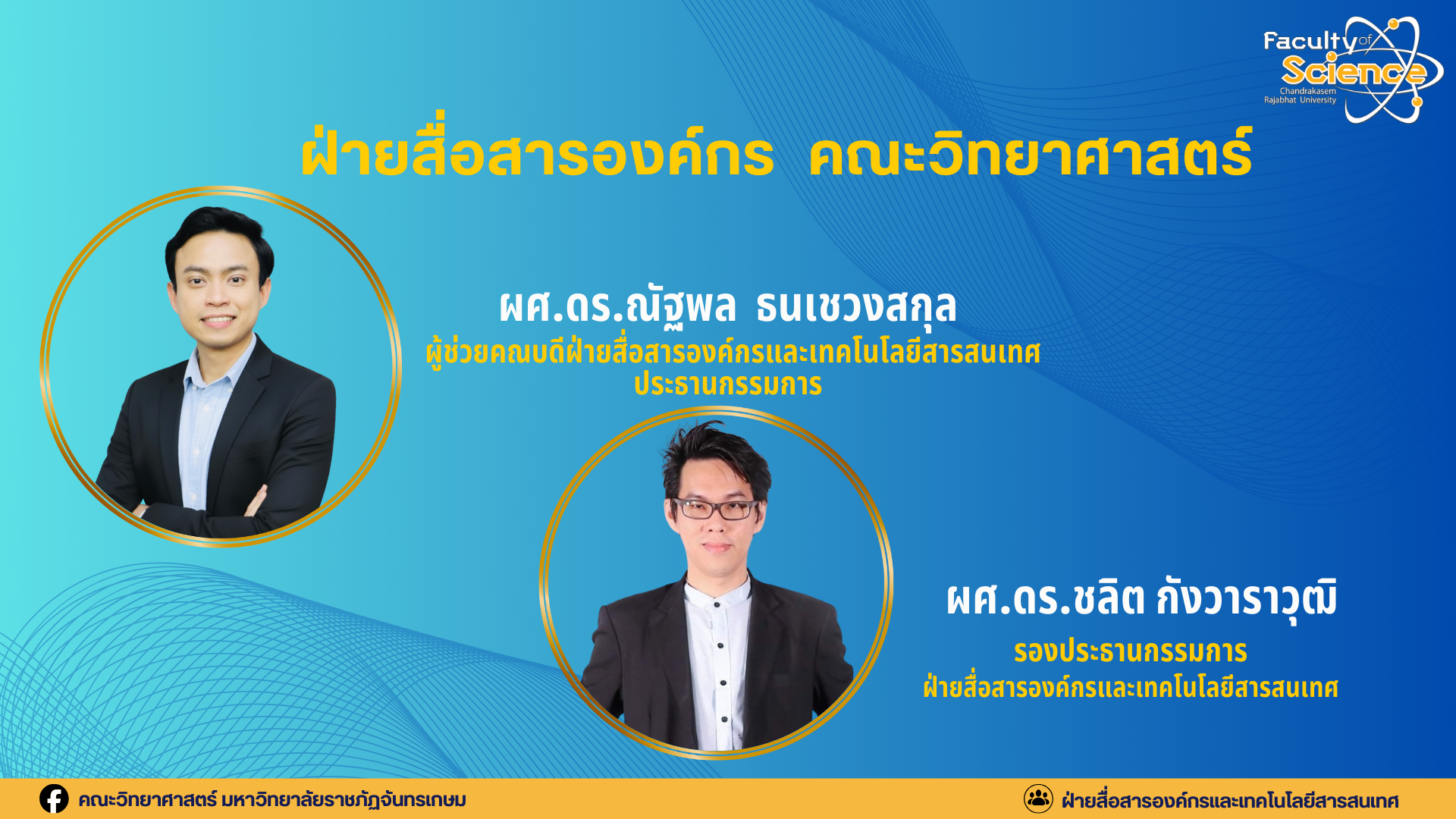 Faculty of Science
Chandrakasem Rajabhat University

ฝ่ายสื่อสารองค์กร คณะวิทยาศาสตร์

ผศ.ดร.ณัฐพล ธนเชวงสกุล
ผู้ช่วยคณบดีฝ่ายสื่อสารองค์กรและเทคโนโลยีสารสนเทศ
ประธานกรรมการ

ผศ.ดร.ชลิต กังวาราวุฒิ
รองประธานกรรมการ
ฝ่ายสื่อสารองค์กรและเทคโนโลยีสารสนเทศ

คณะวิทยาศาสตร์ มหาวิทยาลัยราชภัฏจันทรเกษม

ฝ่ายสื่อสารองค์กรและเทคโนโลยีสารสนเทศ